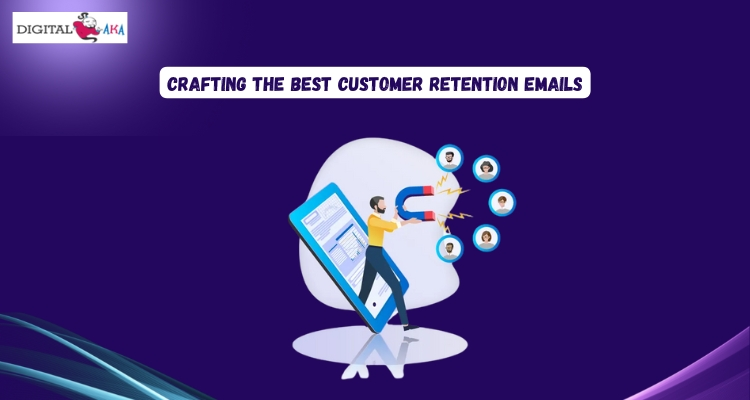 DIGITAL AKA

CRAFTING THE BEST CUSTOMER RETENTION EMAILS